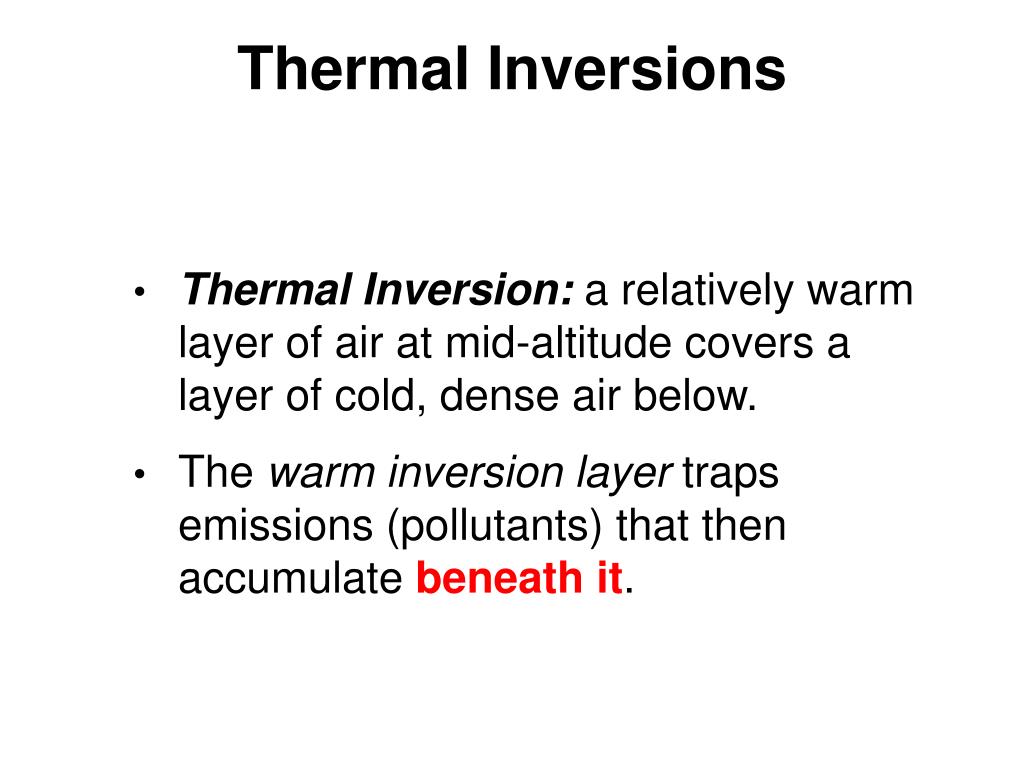 Thermal Inversions

• Thermal Inversion: a relatively warm layer of air at mid-altitude covers a layer of cold, dense air below.

• The warm inversion layer traps emissions (pollutants) that then accumulate beneath it.